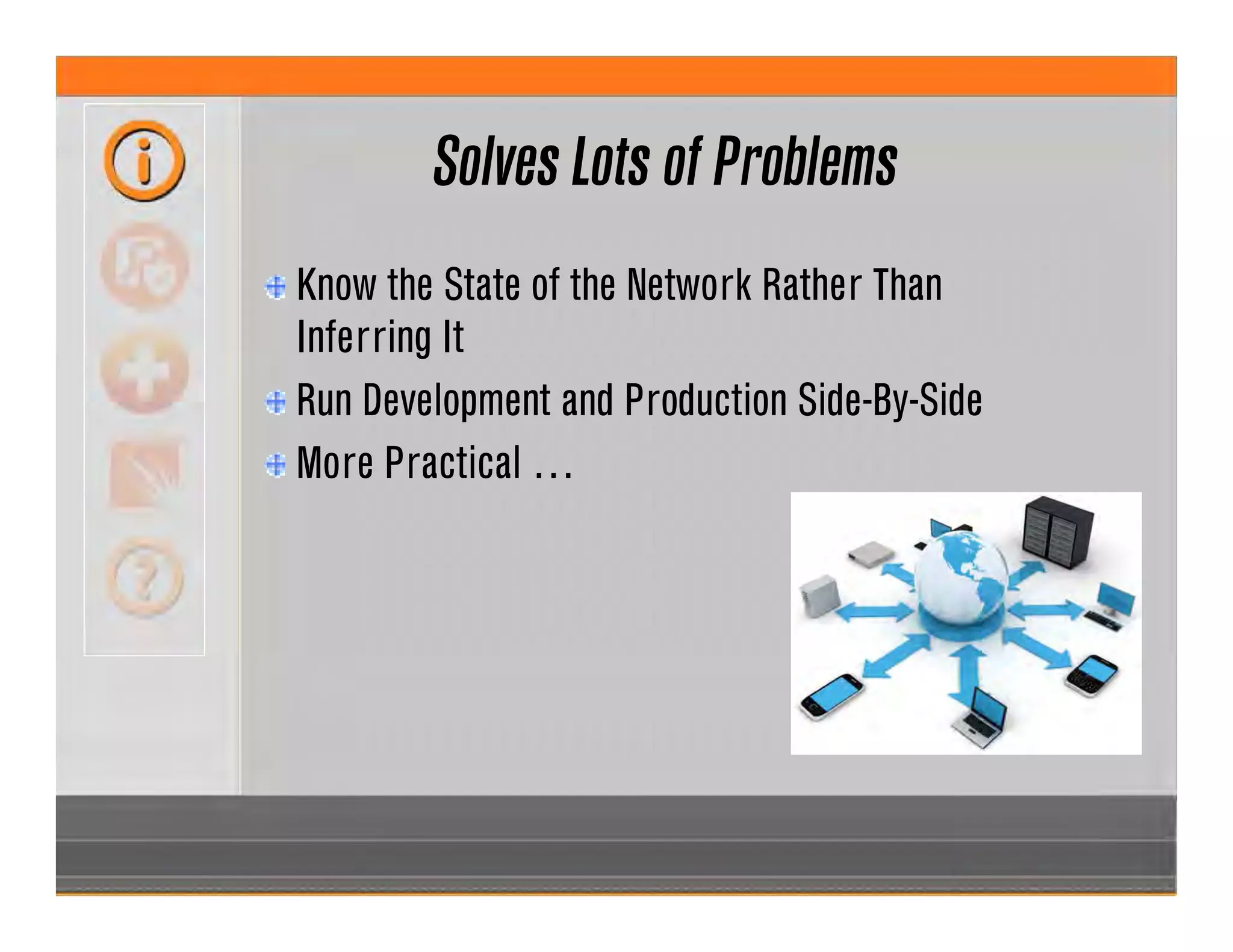 Solves Lots of Problems

Know the State of the Network Rather Than Inferring It

Run Development and Production Side-By-Side

More Practical …